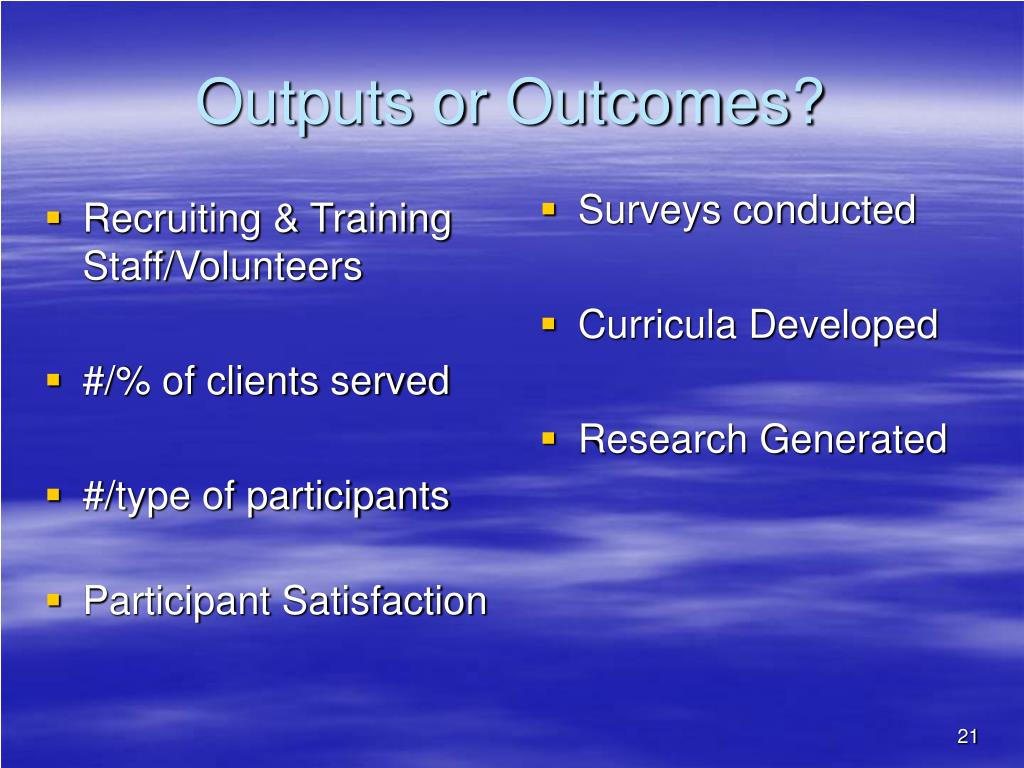 Outputs or Outcomes?

- Recruiting & Training Staff/Volunteers
- #/% of clients served
- #/type of participants
- Participant Satisfaction

- Surveys conducted
- Curricula Developed
- Research Generated

21